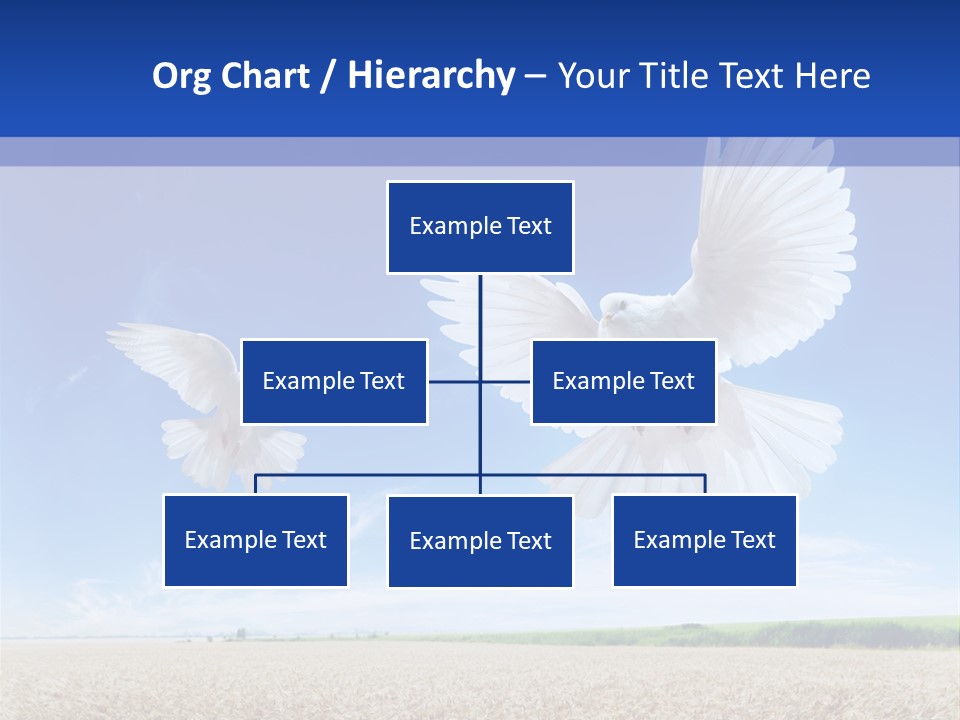 Org Chart / Hierarchy – Your Title Text Here

Example Text

Example Text

Example Text

Example Text

Example Text

Example Text